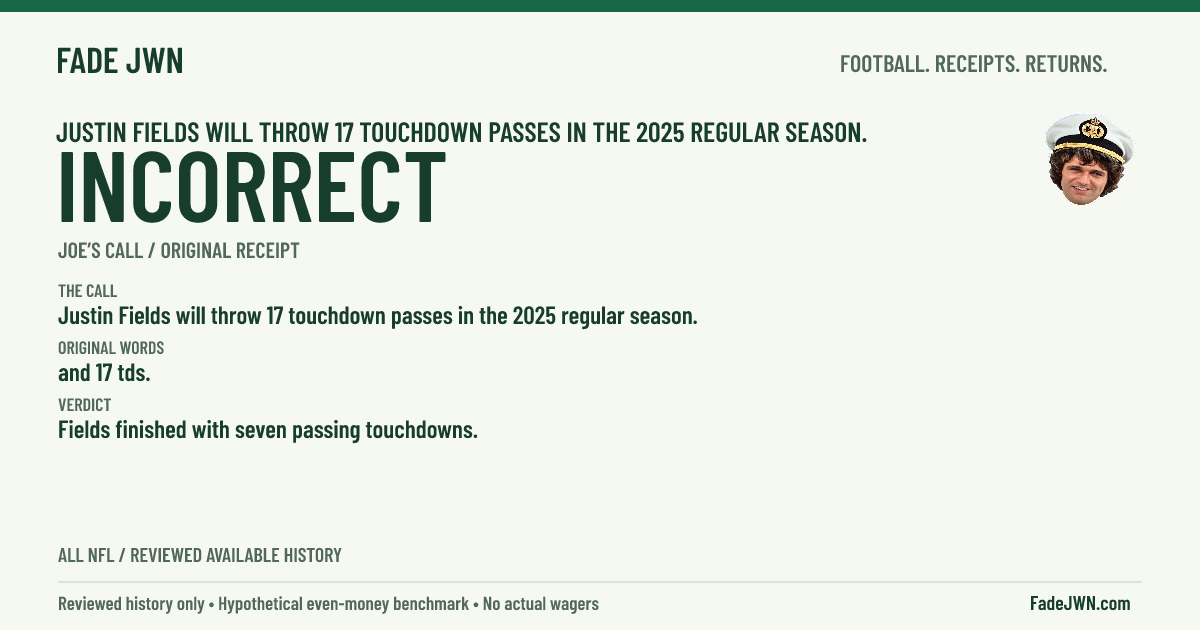 FADE JWN

FOOTBALL. RECEIPTS. RETURNS.

JUSTIN FIELDS WILL THROW 17 TOUCHDOWN PASSES IN THE 2025 REGULAR SEASON.

INCORRECT

JOE'S CALL / ORIGINAL RECEIPT

THE CALL

Justin Fields will throw 17 touchdown passes in the 2025 regular season.

ORIGINAL WORDS

and 17 tds.

VERDICT

Fields finished with seven passing touchdowns.

ALL NFL / REVIEWED AVAILABLE HISTORY

Reviewed history only • Hypothetical even-money benchmark • No actual wagers

FadeJWN.com